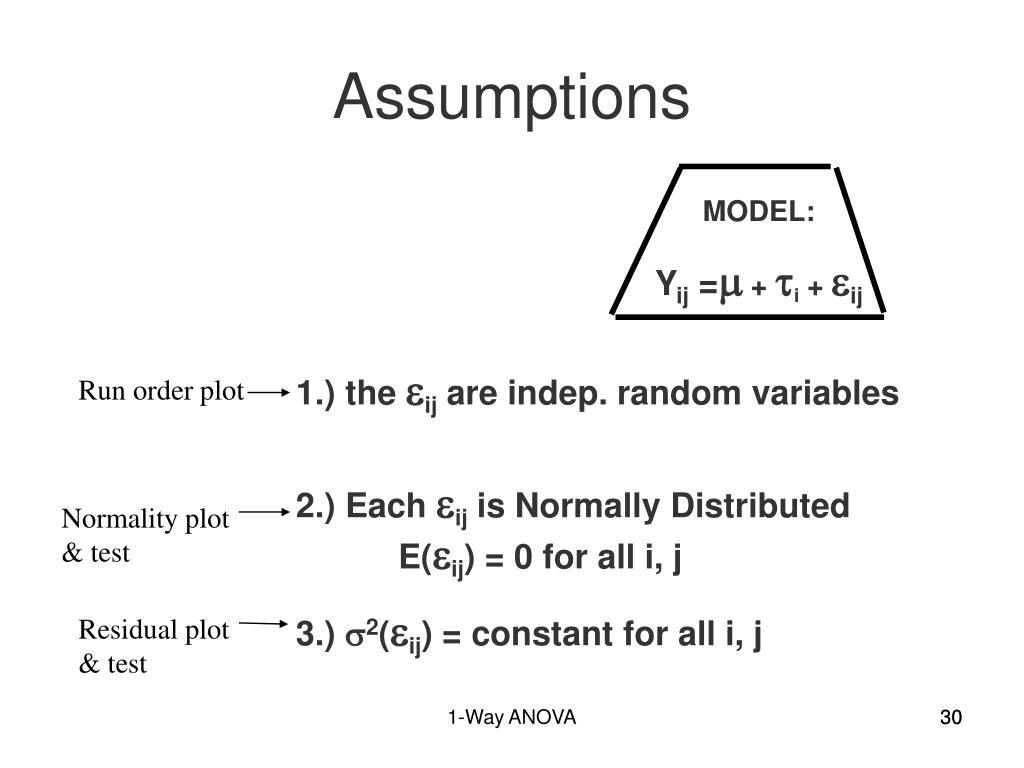 Assumptions

MODEL:

$Y_{ij} = \mu + \tau_i + \varepsilon_{ij}$

Run order plot

1.) the $\varepsilon_{ij}$ are indep. random variables

Normality plot & test

2.) Each $\varepsilon_{ij}$ is Normally Distributed

$E(\varepsilon_{ij}) = 0$ for all i, j

Residual plot & test

3.) $\sigma^2(\varepsilon_{ij})$ = constant for all i, j

1-Way ANOVA

30